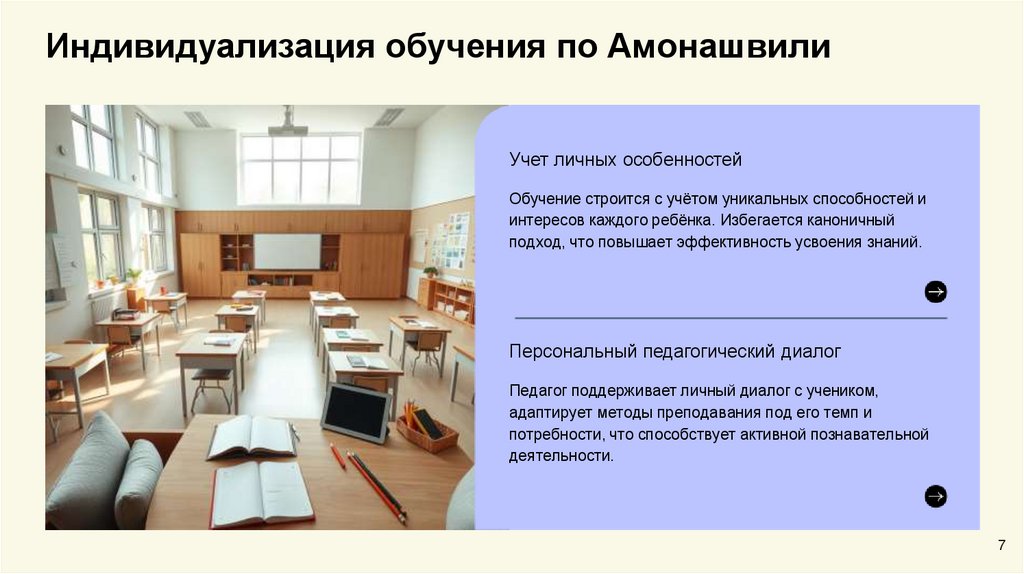 Индивидуализация обучения по Амонашвили

Учет личных особенностей

Обучение строится с учётом уникальных способностей и интересов каждого ребёнка. Избегается каноничный подход, что повышает эффективность усвоения знаний.

Персональный педагогический диалог

Педагог поддерживает личный диалог с учеником, адаптирует методы преподавания под его темп и потребности, что способствует активной познавательной деятельности.

7